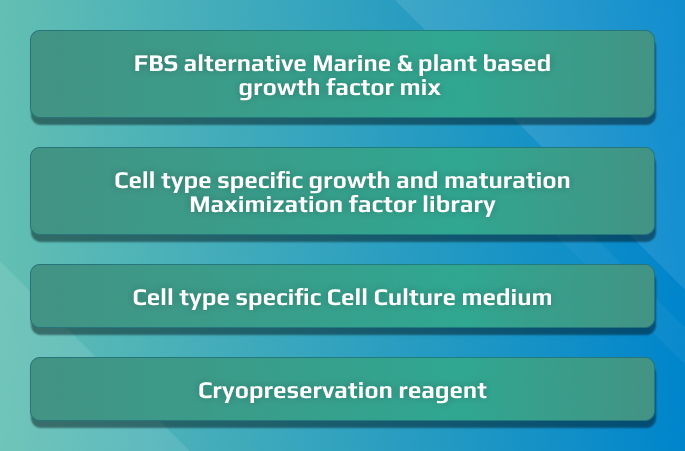 FBS alternative Marine & plant based growth factor mix

Cell type specific growth and maturation Maximization factor library

Cell type specific Cell Culture medium

Cryopreservation reagent